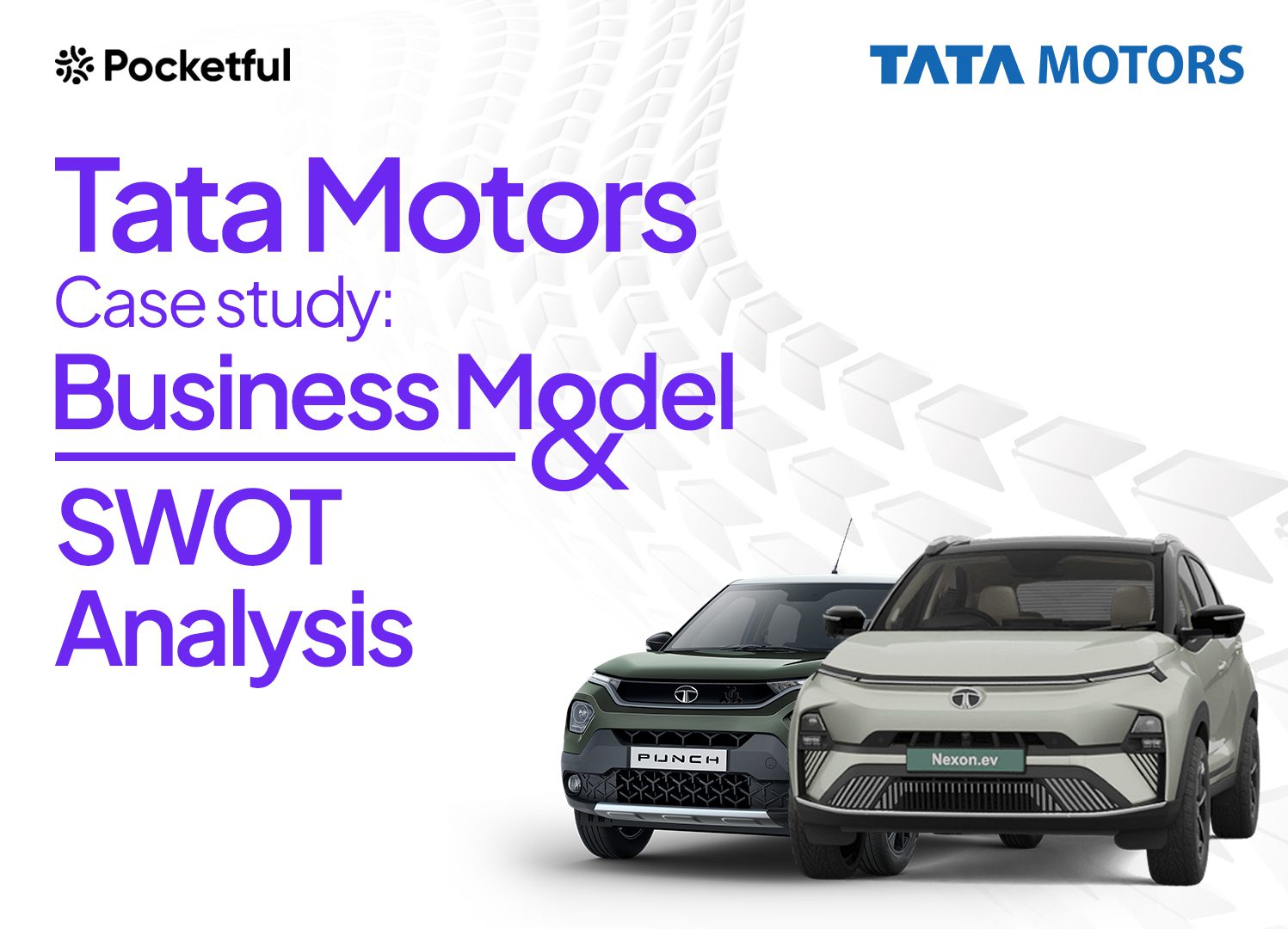 Pocketful

TATA MOTORS

Tata Motors
Case study:
Business Model
&
SWOT
Analysis

PUNCH

Nexon.ev